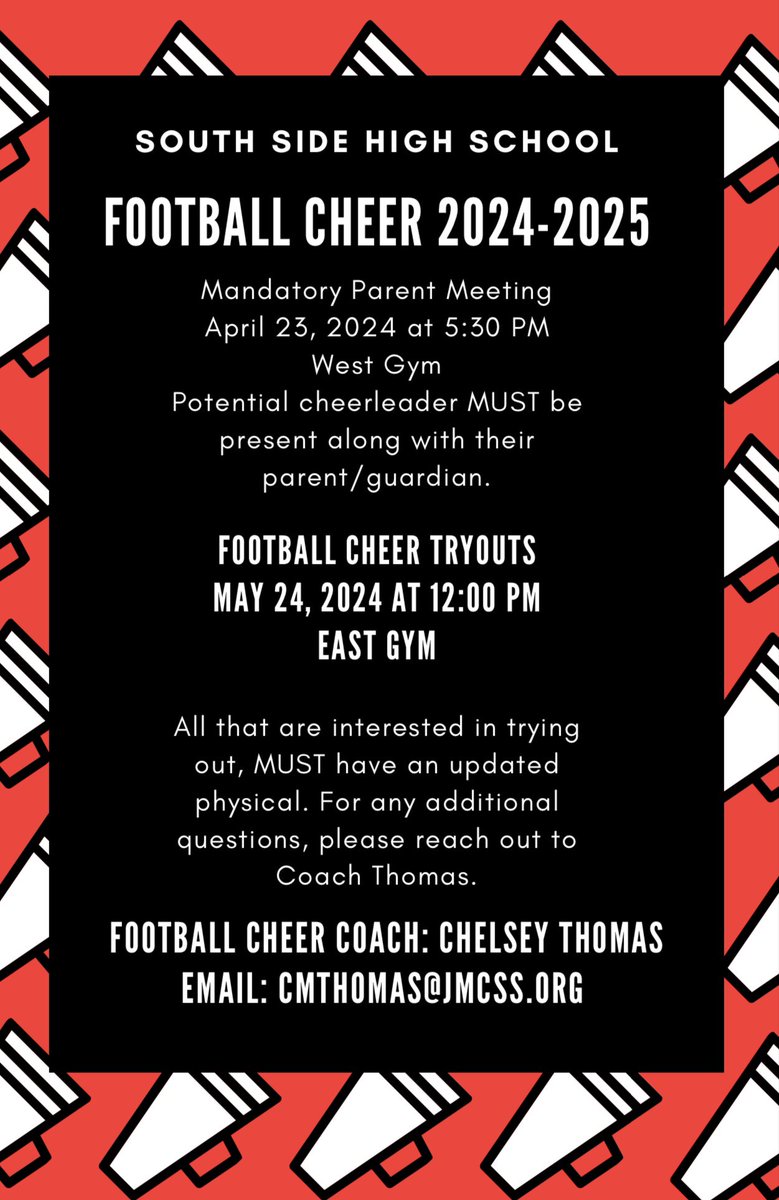 SOUTH SIDE HIGH SCHOOL

FOOTBALL CHEER 2024-2025

Mandatory Parent Meeting
April 23, 2024 at 5:30 PM
West Gym
Potential cheerleader MUST be present along with their parent/guardian.

FOOTBALL CHEER TRYOUTS
MAY 24, 2024 AT 12:00 PM
EAST GYM

All that are interested in trying out, MUST have an updated physical. For any additional questions, please reach out to Coach Thomas.

FOOTBALL CHEER COACH: CHELSEY THOMAS
EMAIL: CMTHOMAS@JMCSS.ORG